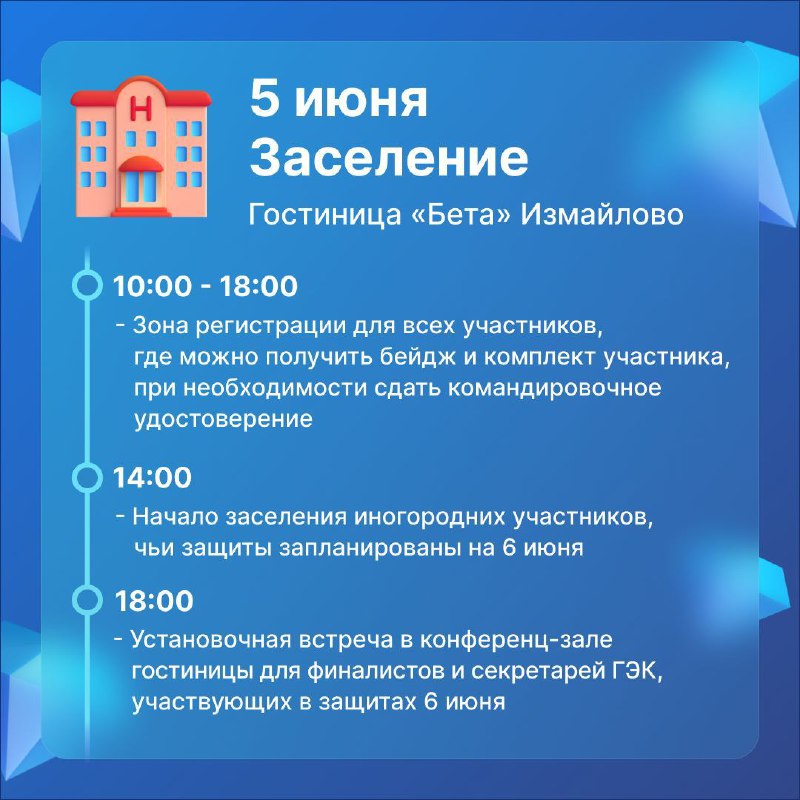 H

5 июня
Заселение

Гостиница «Бета» Измайлово

10:00 - 18:00

- Зона регистрации для всех участников, где можно получить бейдж и комплект участника, при необходимости сдать командировочное удостоверение

14:00

- Начало заселения иногородних участников, чьи защиты запланированы на 6 июня

18:00

- Установочная встреча в конференц-зале гостиницы для финалистов и секретарей ГЭК, участвующих в защитах 6 июня